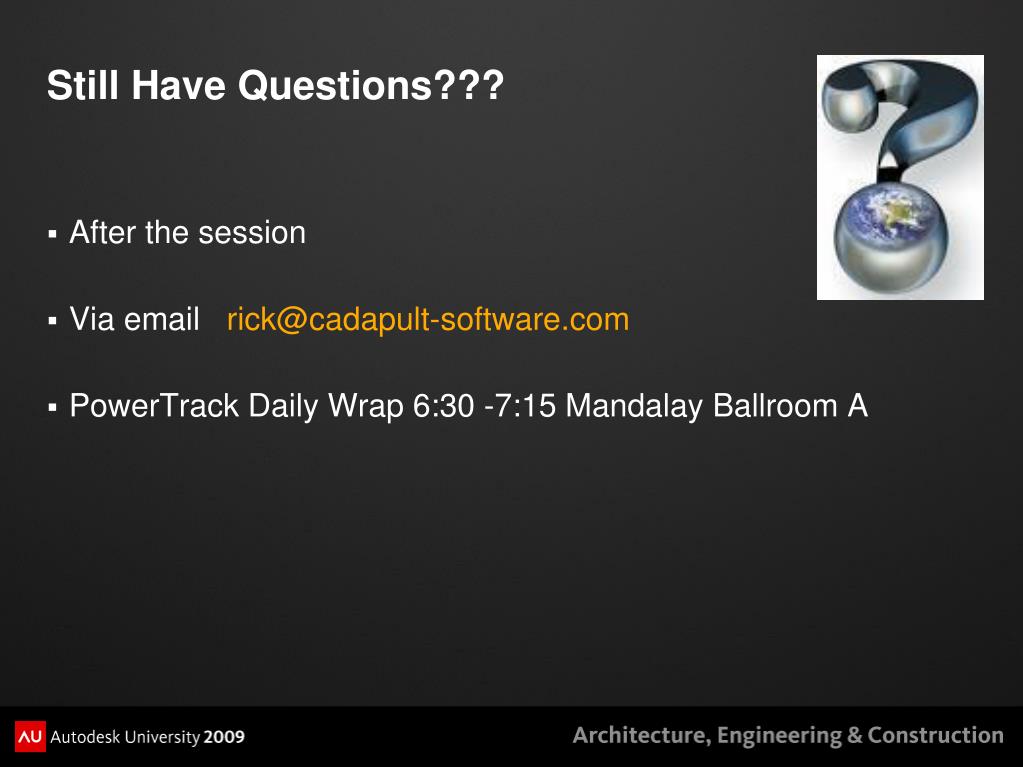 Still Have Questions???

▪ After the session

▪ Via email rick@cadapult-software.com

▪ PowerTrack Daily Wrap 6:30 -7:15 Mandalay Ballroom A

AU Autodesk University 2009

Architecture, Engineering & Construction